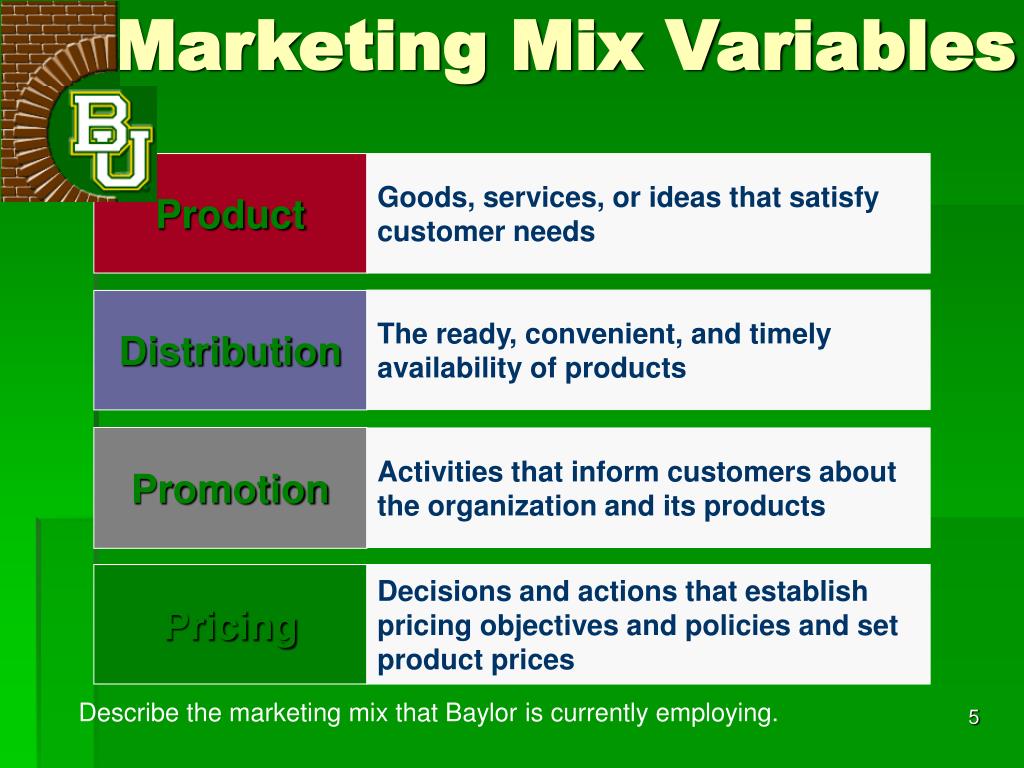 Marketing Mix Variables

BU

| Product | Goods, services, or ideas that satisfy customer needs |
|---|---|
| Distribution | The ready, convenient, and timely availability of products |
| Promotion | Activities that inform customers about the organization and its products |
| Pricing | Decisions and actions that establish pricing objectives and policies and set product prices |

Describe the marketing mix that Baylor is currently employing.

5